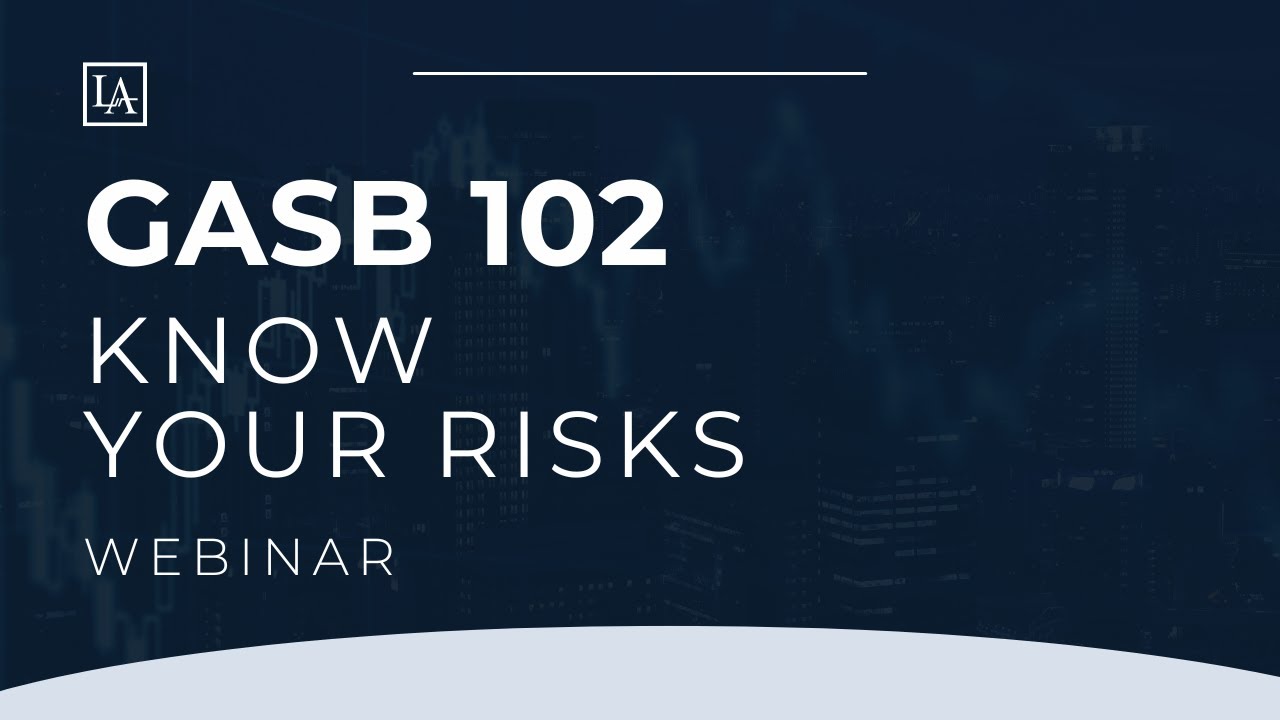 LA

GASB 102
KNOW
YOUR RISKS

WEBINAR